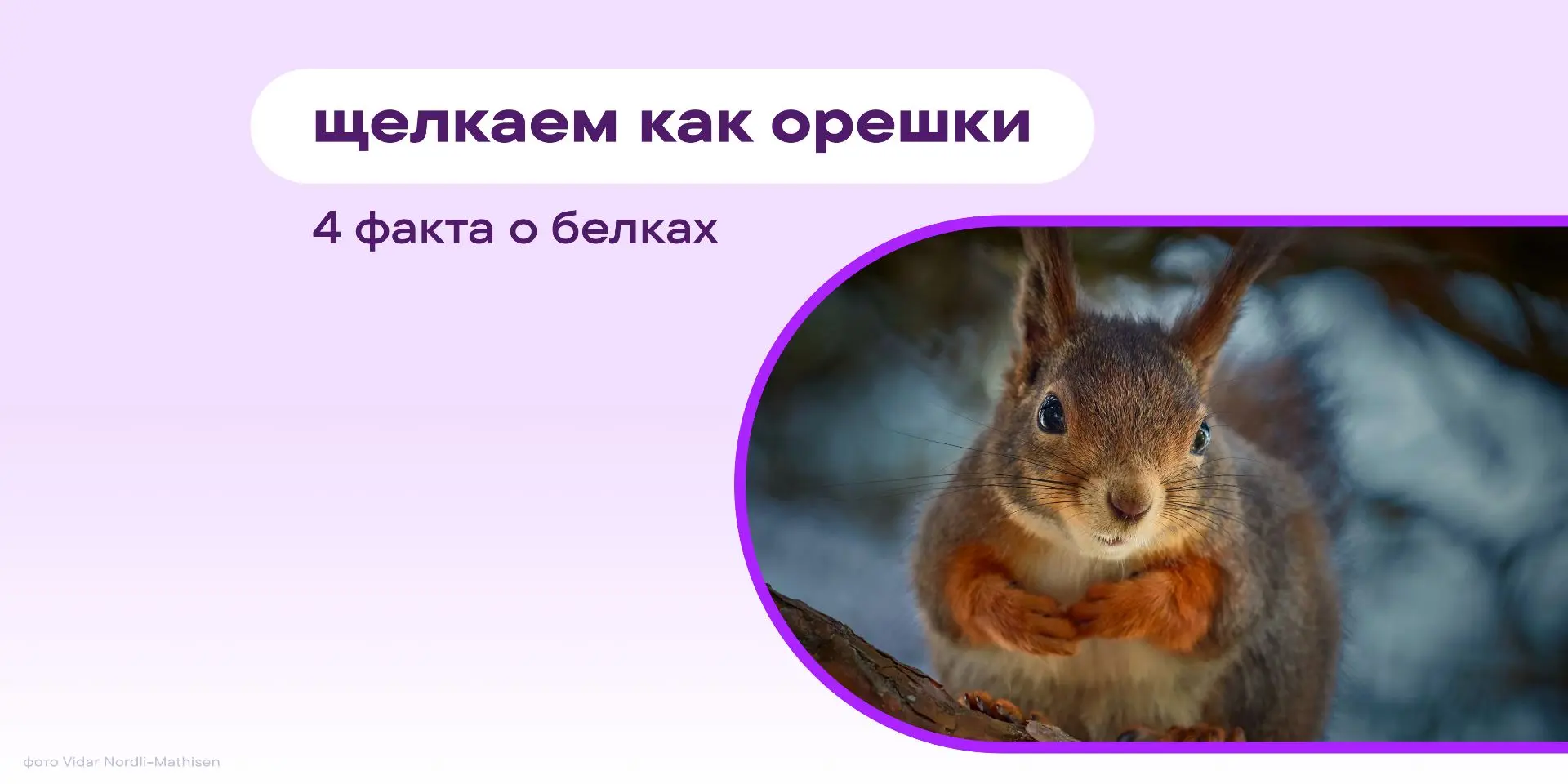 щелкаем как орешки

4 факта о белках

фото Vidar Nordli-Mathisen